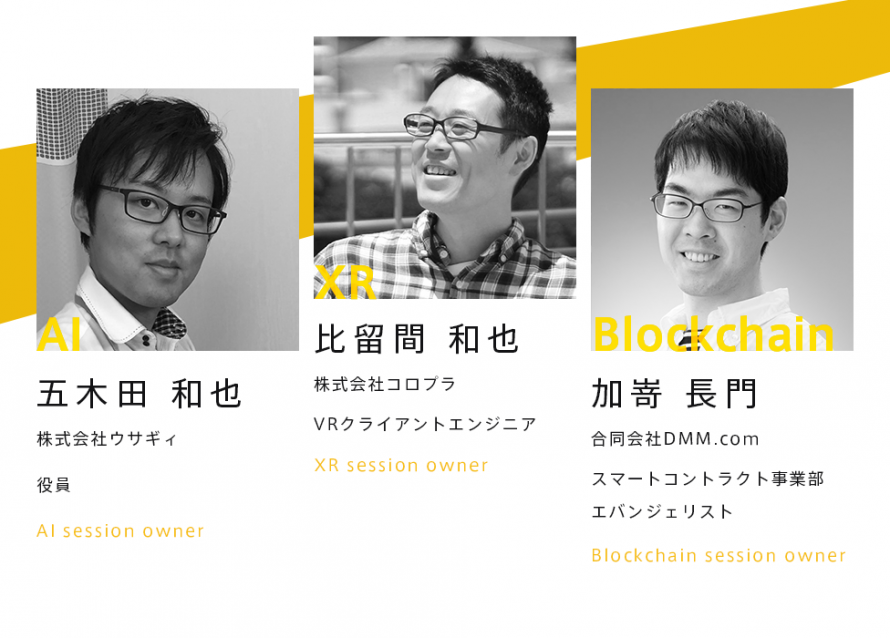 AI

五木田 和也

株式会社ウサギィ

役員

AI session owner

XR

比留間 和也

株式会社コロプラ

VRクライアントエンジニア

XR session owner

Blockchain

加嵜 長門

合同会社DMM.com

スマートコントラクト事業部

エバンジェリスト

Blockchain session owner